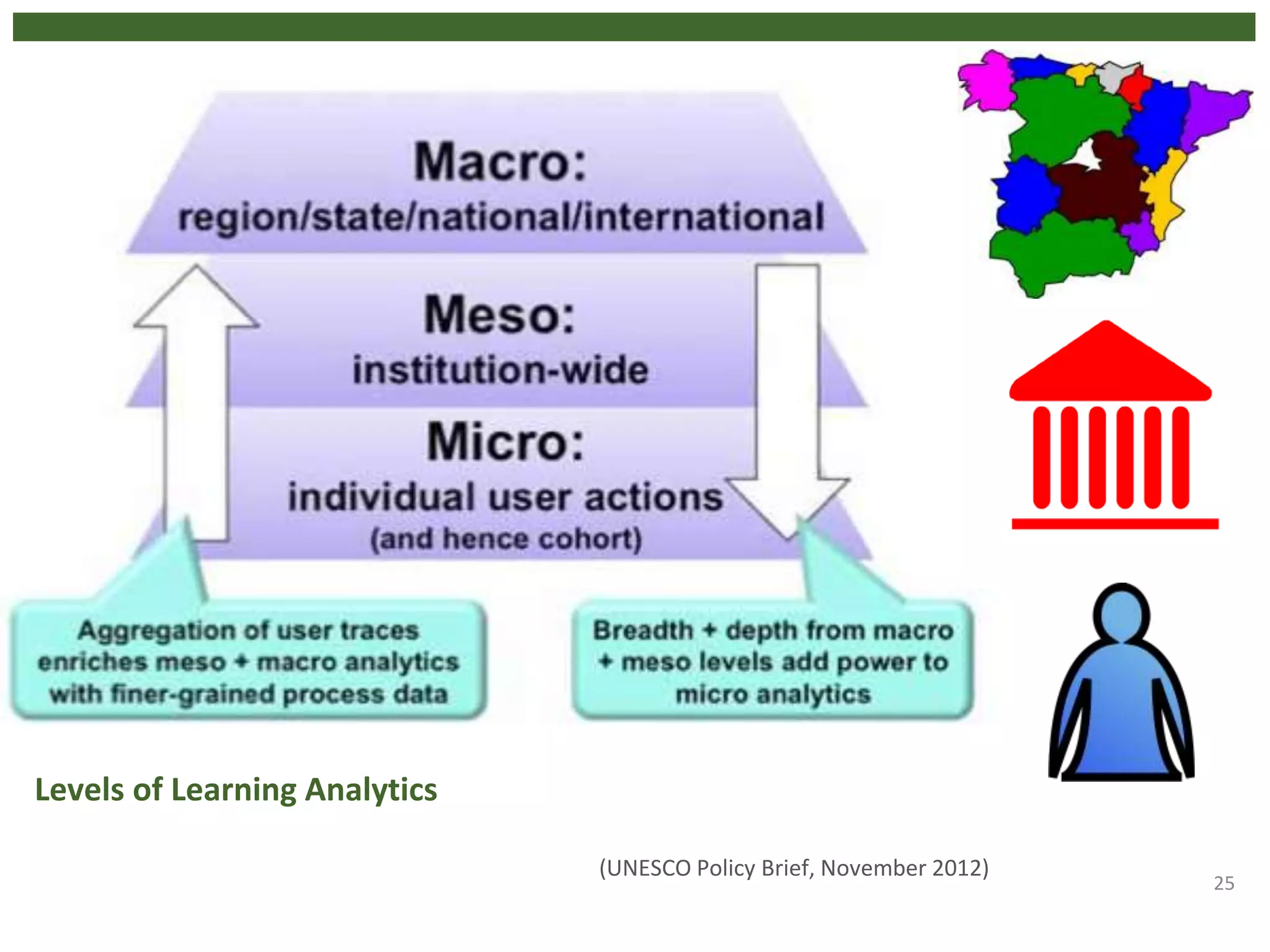 Macro:
region/state/national/international

Meso:
institution-wide

Micro:
individual user actions
(and hence cohort)

Aggregation of user traces enriches meso + macro analytics with finer-grained process data

Breadth + depth from macro + meso levels add power to micro analytics

Levels of Learning Analytics

(UNESCO Policy Brief, November 2012)

25